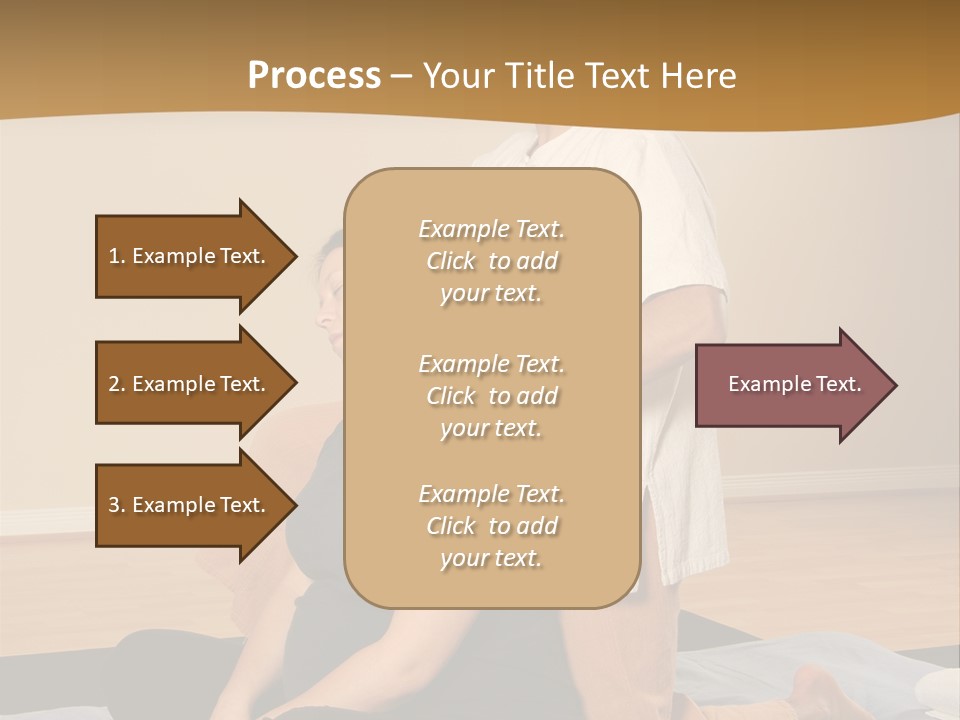 Process – Your Title Text Here

1. Example Text.

2. Example Text.

3. Example Text.

Example Text. Click to add your text.

Example Text. Click to add your text.

Example Text. Click to add your text.

Example Text.